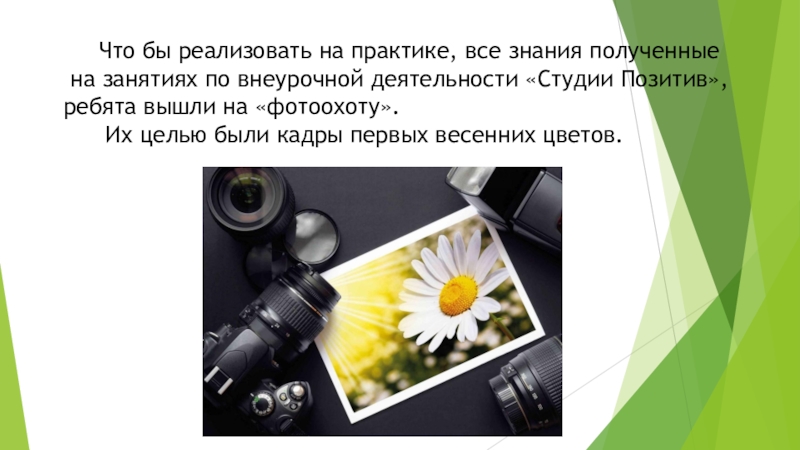 Что бы реализовать на практике, все знания полученные на занятиях по внеурочной деятельности «Студии Позитив», ребята вышли на «фотоохоту».

Их целью были кадры первых весенних цветов.